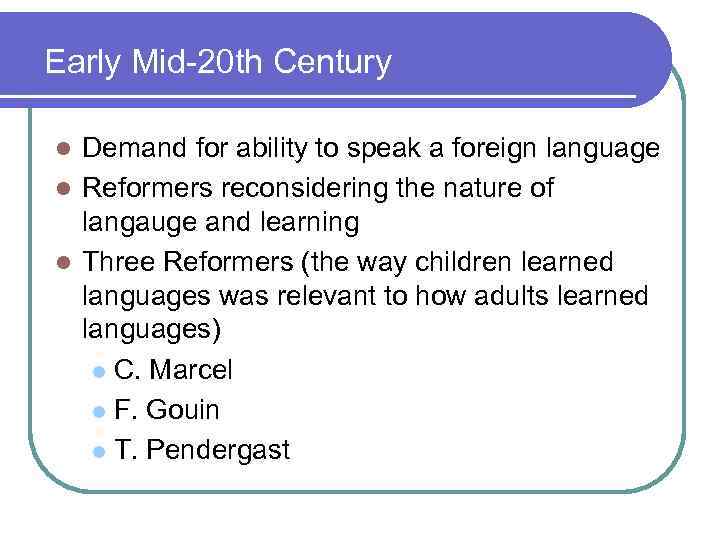 Early Mid-20th Century

- Demand for ability to speak a foreign language
- Reformers reconsidering the nature of langauge and learning
- Three Reformers (the way children learned languages was relevant to how adults learned languages)
  - C. Marcel
  - F. Gouin
  - T. Pendergast